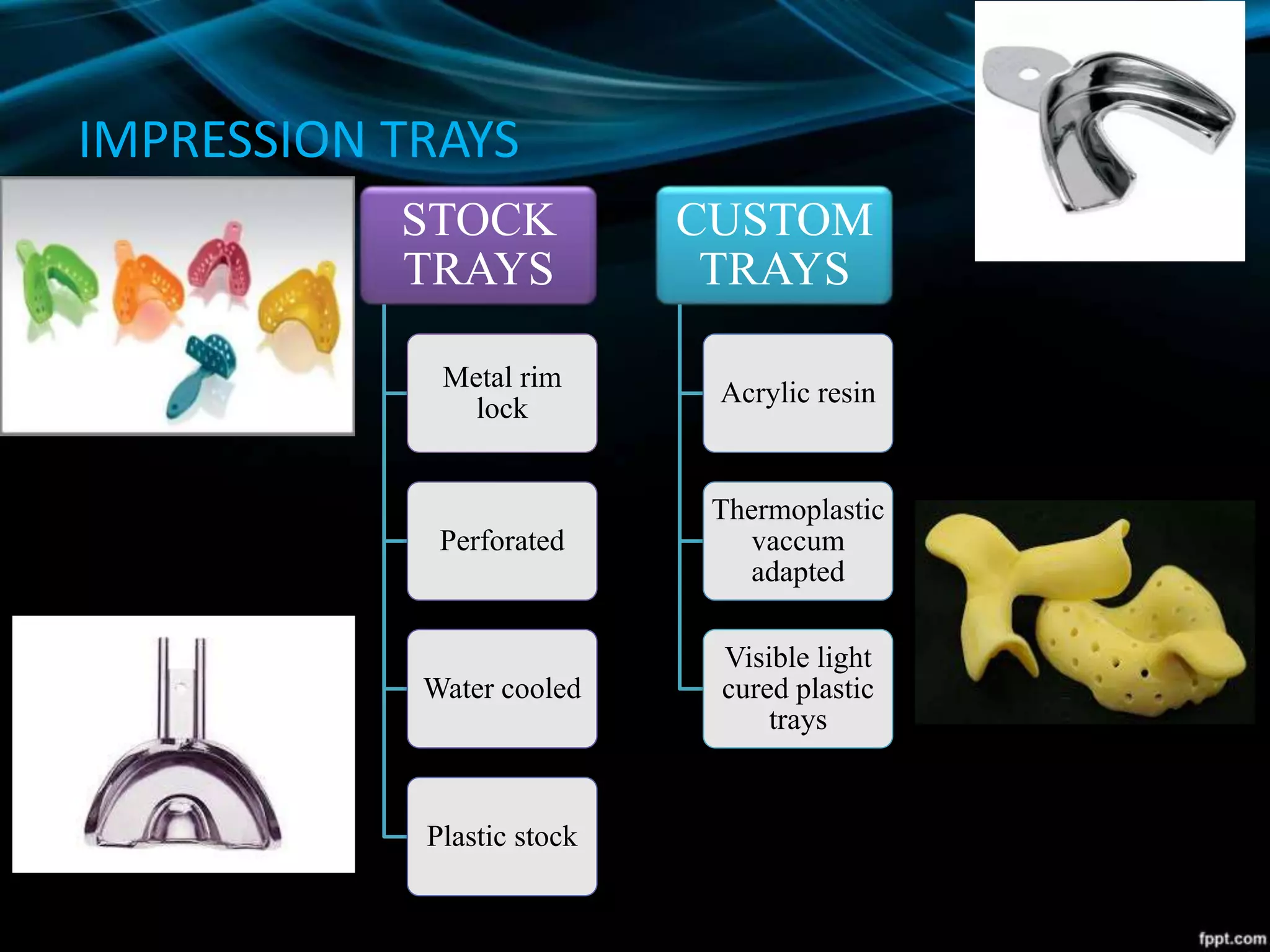 IMPRESSION TRAYS

STOCK TRAYS

Metal rim lock

Perforated

Water cooled

Plastic stock

CUSTOM TRAYS

Acrylic resin

Thermoplastic vaccum adapted

Visible light cured plastic trays

fppt.com